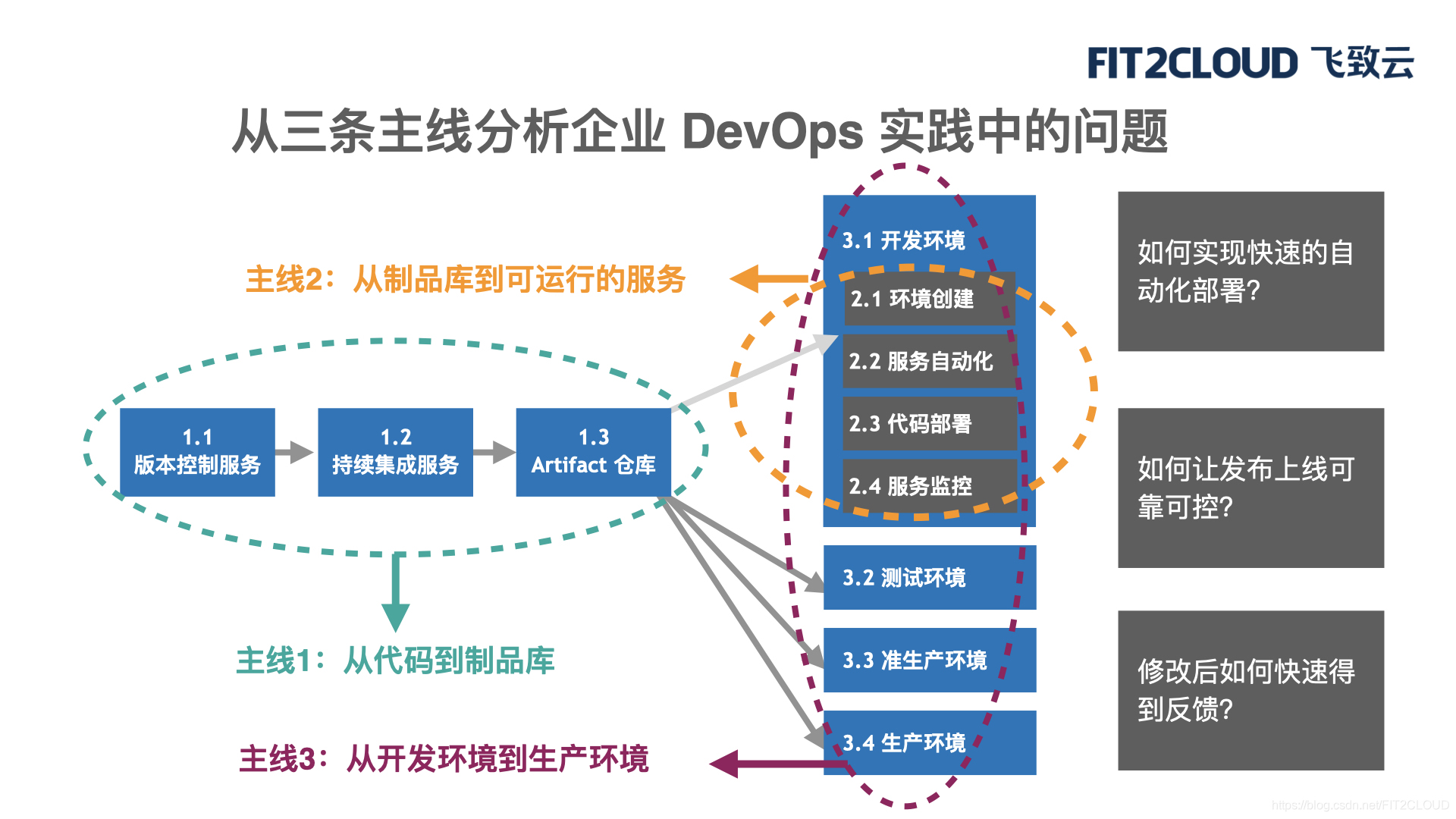 FIT2CLOUD 飞致云

从三条主线分析企业 DevOps 实践中的问题

主线2：从制品库到可运行的服务

1.1
版本控制服务

1.2
持续集成服务

1.3
Artifact 仓库

主线1：从代码到制品库

主线3：从开发环境到生产环境

3.1 开发环境

2.1 环境创建

2.2 服务自动化

2.3 代码部署

2.4 服务监控

3.2 测试环境

3.3 准生产环境

3.4 生产环境

如何实现快速的自动化部署?

如何让发布上线可靠可控?

修改后如何快速得到反馈?

https://blog.csdn.net/FIT2CLOUD